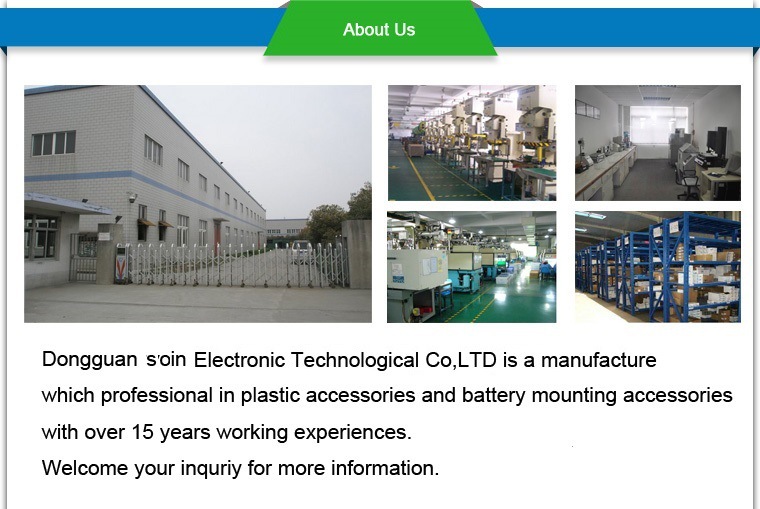 About Us

Dongguan s'oin Electronic Technological Co,LTD is a manufacture which professional in plastic accessories and battery mounting accessories with over 15 years working experiences.
Welcome your inquriy for more information.